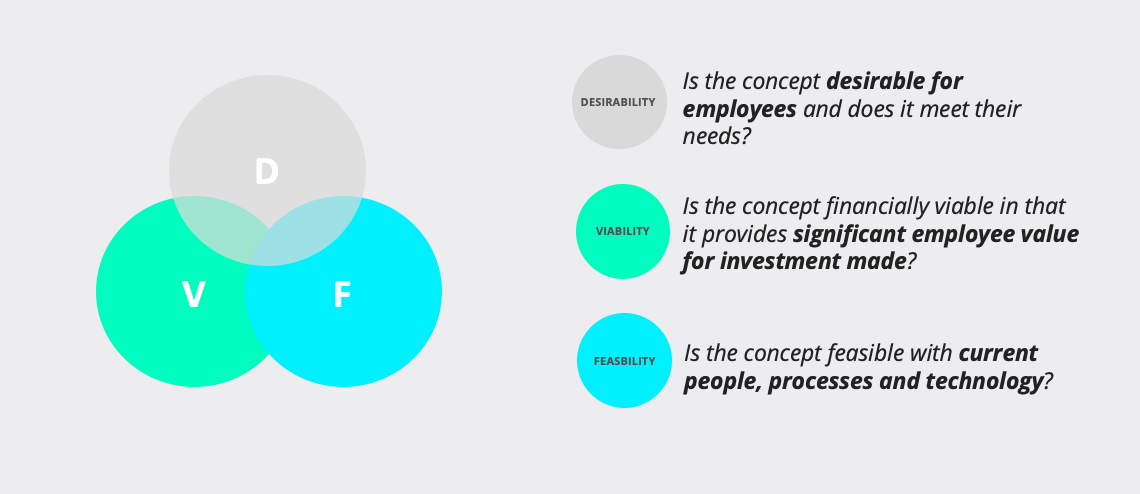 D

V

F

DESIRABILITY

Is the concept desirable for employees and does it meet their needs?

VIABILITY

Is the concept financially viable in that it provides significant employee value for investment made?

FEASBILITY

Is the concept feasible with current people, processes and technology?